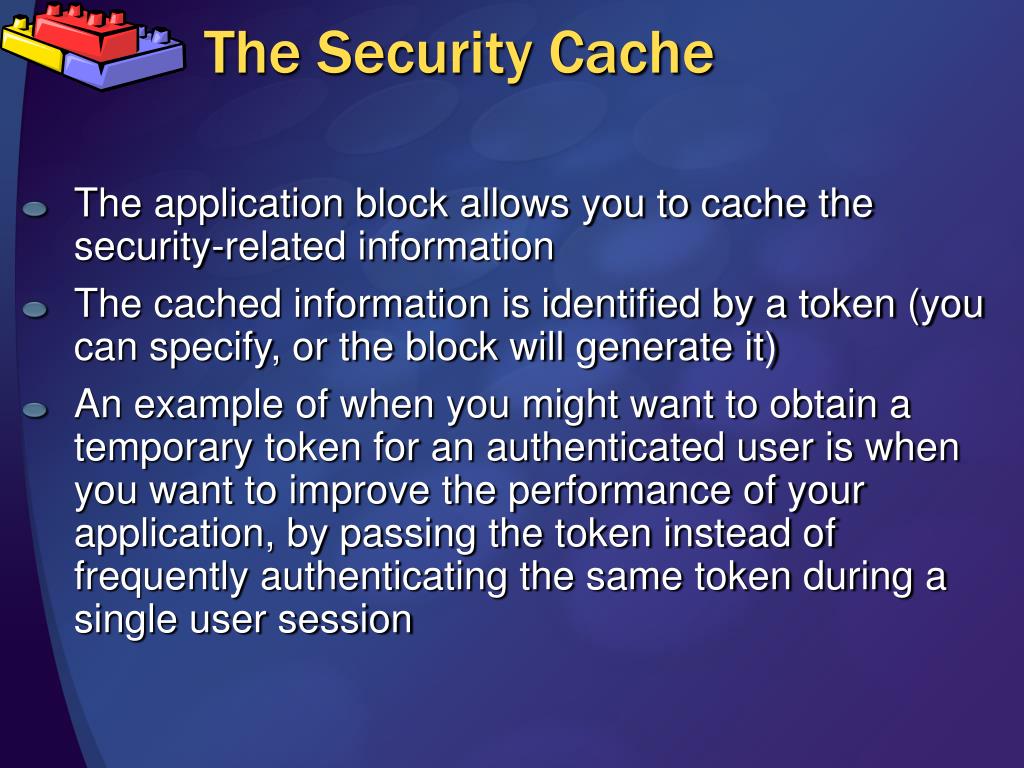 The Security Cache

The application block allows you to cache the security-related information

The cached information is identified by a token (you can specify, or the block will generate it)

An example of when you might want to obtain a temporary token for an authenticated user is when you want to improve the performance of your application, by passing the token instead of frequently authenticating the same token during a single user session